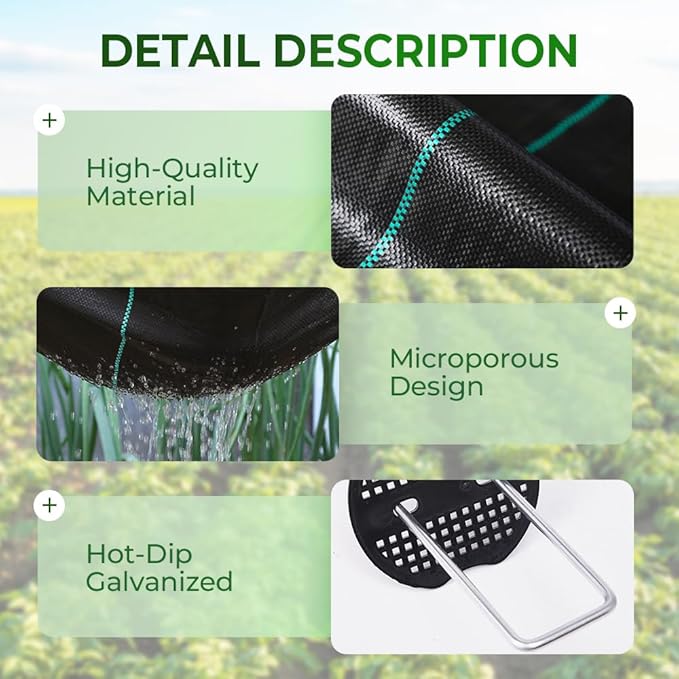 DETAIL DESCRIPTION

+

High-Quality Material

+

Microporous Design

+

Hot-Dip Galvanized